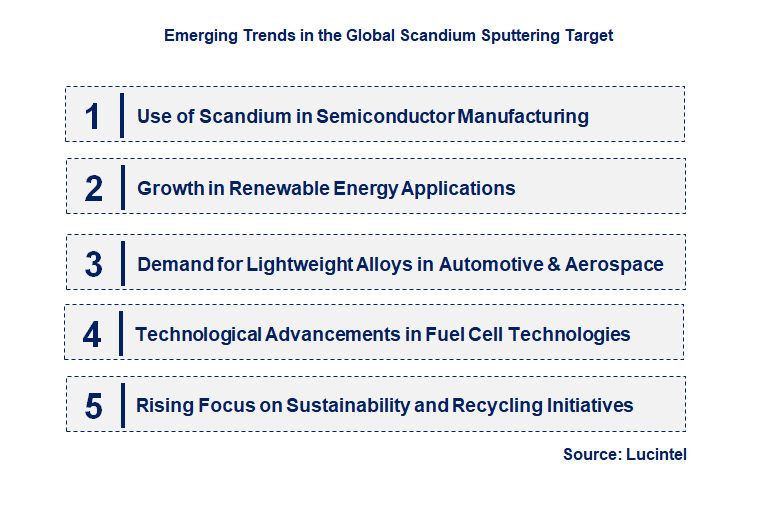 Emerging Trends in the Global Scandium Sputtering Target

1 Use of Scandium in Semiconductor Manufacturing

2 Growth in Renewable Energy Applications

3 Demand for Lightweight Alloys in Automotive & Aerospace

4 Technological Advancements in Fuel Cell Technologies

5 Rising Focus on Sustainability and Recycling Initiatives

Source: Lucintel